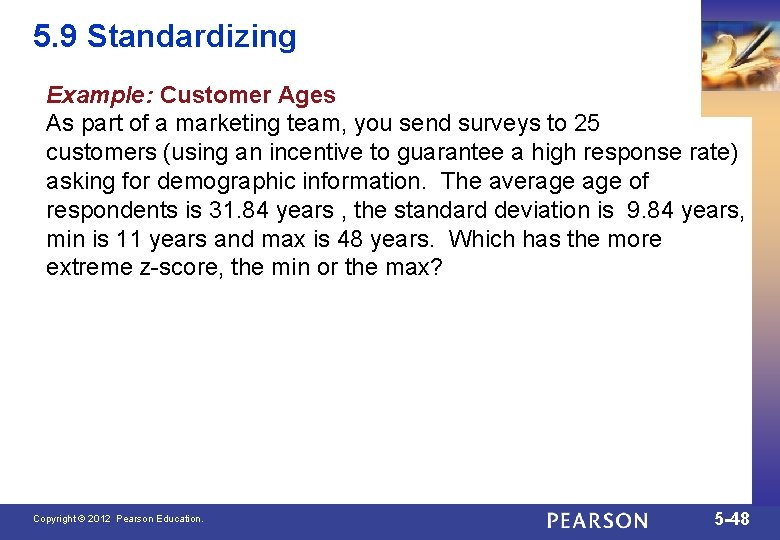 5.9 Standardizing

Example: Customer Ages
As part of a marketing team, you send surveys to 25 customers (using an incentive to guarantee a high response rate) asking for demographic information. The average age of respondents is 31.84 years , the standard deviation is 9.84 years, min is 11 years and max is 48 years. Which has the more extreme z-score, the min or the max?

Copyright © 2012 Pearson Education.

PEARSON

5-48